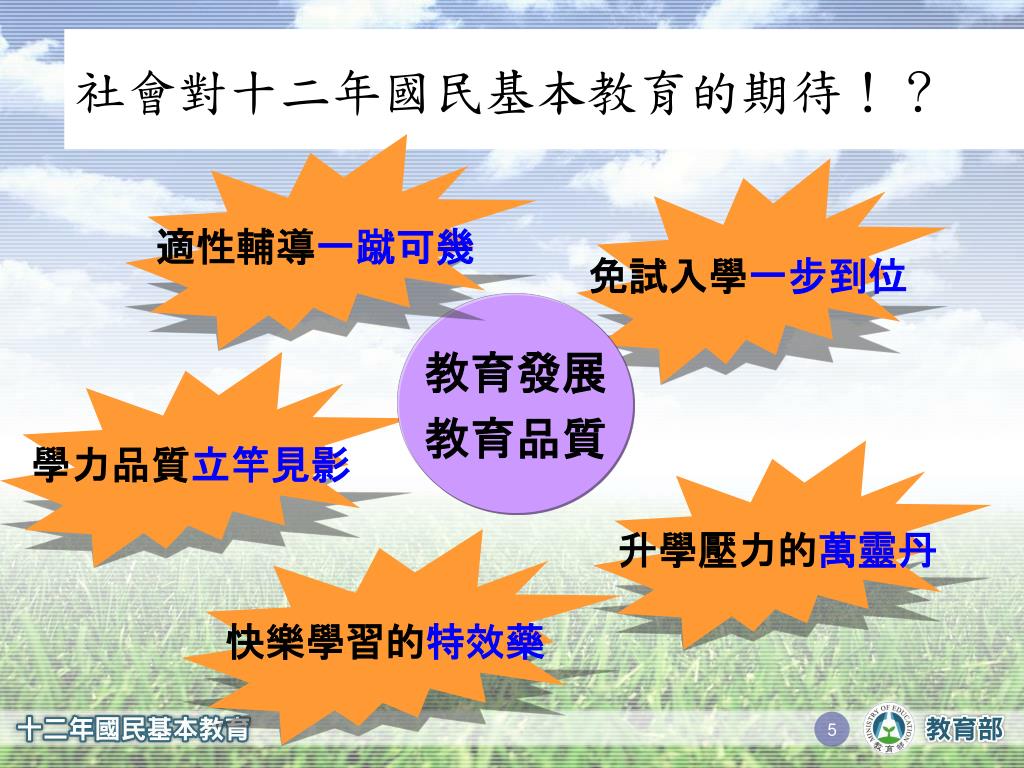 社會對十二年國民基本教育的期待！？

適性輔導一蹴可幾

免試入學一步到位

教育發展
教育品質

學力品質立竿見影

升學壓力的萬靈丹

快樂學習的特效藥

十二年國民基本教育

5

MINISTRY OF EDUCATION
教育部

教育部